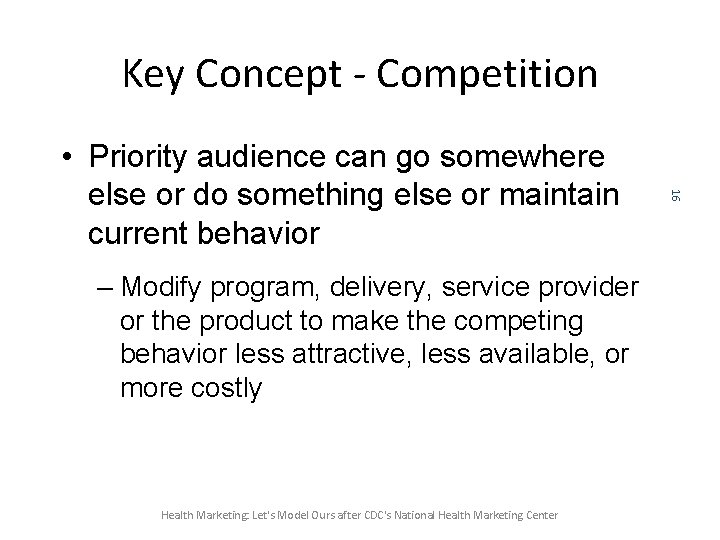 Key Concept - Competition

• Priority audience can go somewhere else or do something else or maintain current behavior

– Modify program, delivery, service provider or the product to make the competing behavior less attractive, less available, or more costly

16

Health Marketing: Let's Model Ours after CDC's National Health Marketing Center